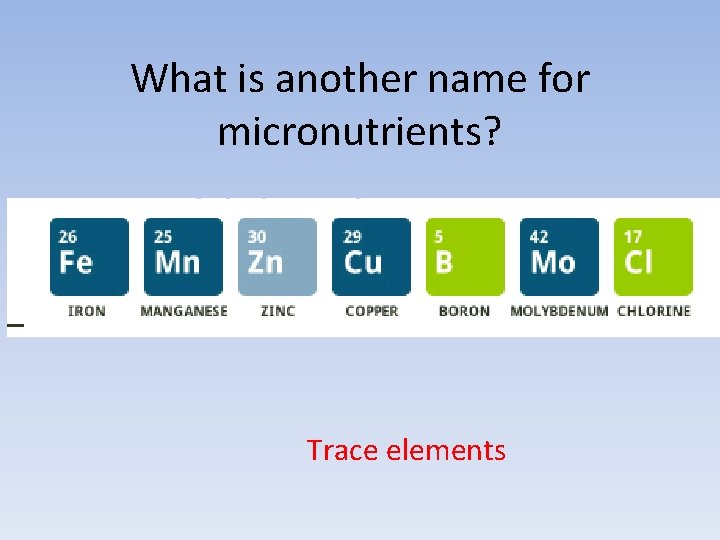 What is another name for micronutrients?

26
Fe
IRON

25
Mn
MANGANESE

30
Zn
ZINC

29
Cu
COPPER

5
B
BORON

42
Mo
MOLYBDENUM

17
Cl
CHLORINE

Trace elements